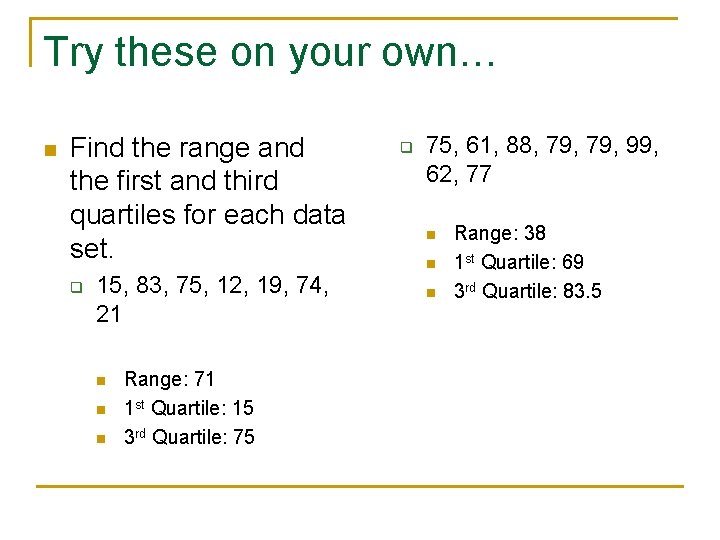 Try these on your own…

Find the range and the first and third quartiles for each data set.

15, 83, 75, 12, 19, 74, 21

Range: 71

1st Quartile: 15

3rd Quartile: 75

75, 61, 88, 79, 79, 99, 62, 77

Range: 38

1st Quartile: 69

3rd Quartile: 83.5